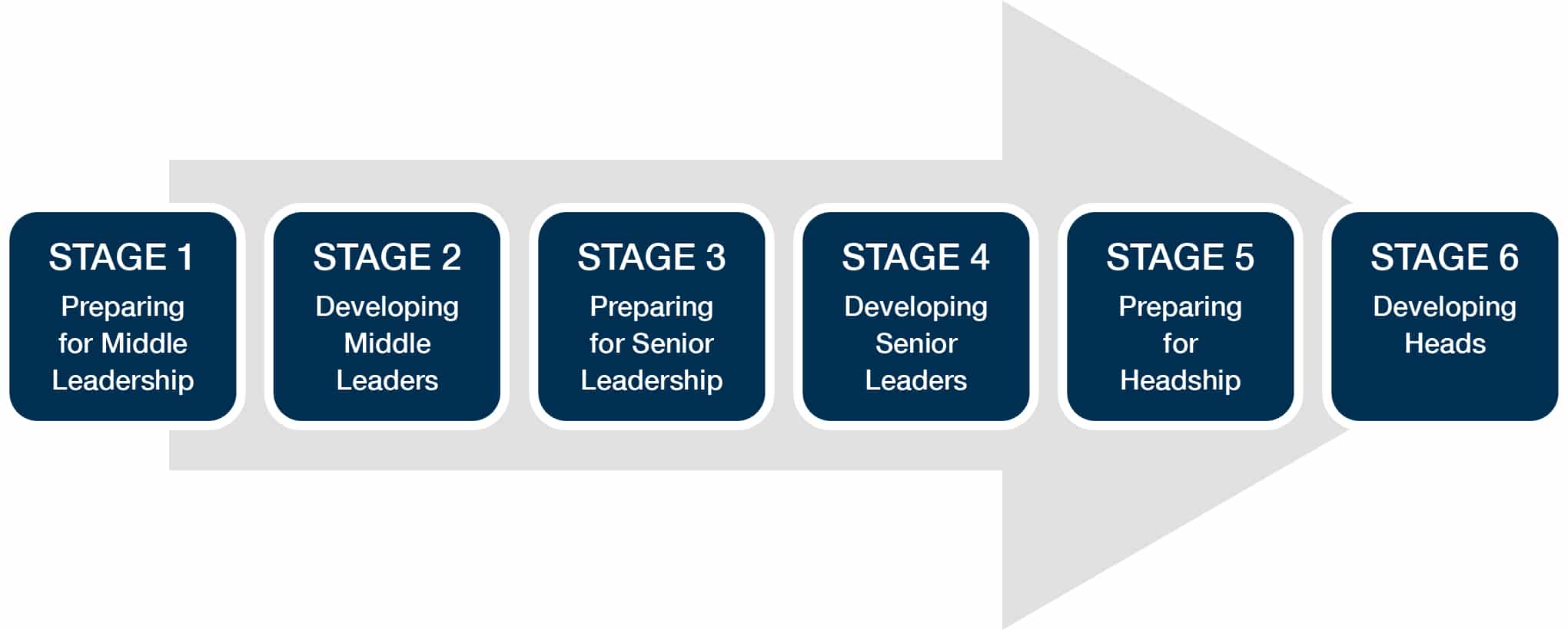 STAGE 1
Preparing for Middle Leadership

STAGE 2
Developing Middle Leaders

STAGE 3
Preparing for Senior Leadership

STAGE 4
Developing Senior Leaders

STAGE 5
Preparing for Headship

STAGE 6
Developing Heads